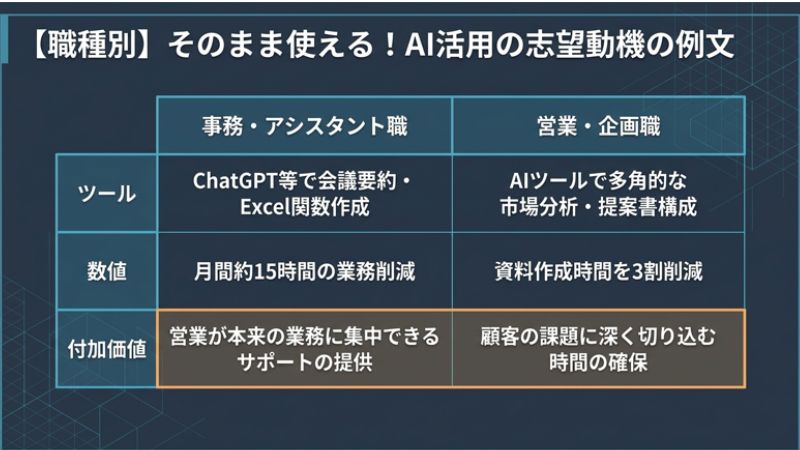 【職種別】そのまま使える！AI活用の志望動機の例文

| | 事務・アシスタント職 | 営業・企画職 |
|---|---|---|
| ツール | ChatGPT等で会議要約・Excel関数作成 | AIツールで多角的な市場分析・提案書構成 |
| 数値 | 月間約15時間の業務削減 | 資料作成時間を3割削減 |
| 付加価値 | 営業が本来の業務に集中できるサポートの提供 | 顧客の課題に深く切り込む時間の確保 |